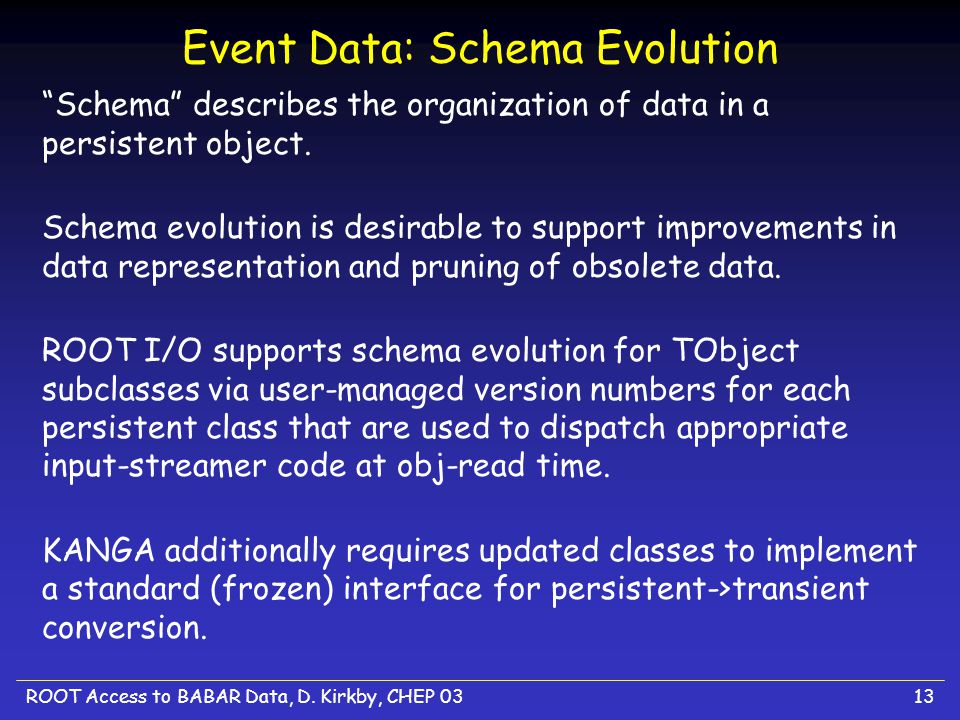 Event Data: Schema Evolution

“Schema” describes the organization of data in a persistent object.

Schema evolution is desirable to support improvements in data representation and pruning of obsolete data.

ROOT I/O supports schema evolution for TObject subclasses via user-managed version numbers for each persistent class that are used to dispatch appropriate input-streamer code at obj-read time.

KANGA additionally requires updated classes to implement a standard (frozen) interface for persistent->transient conversion.

ROOT Access to BABAR Data, D. Kirkby, CHEP 03

13